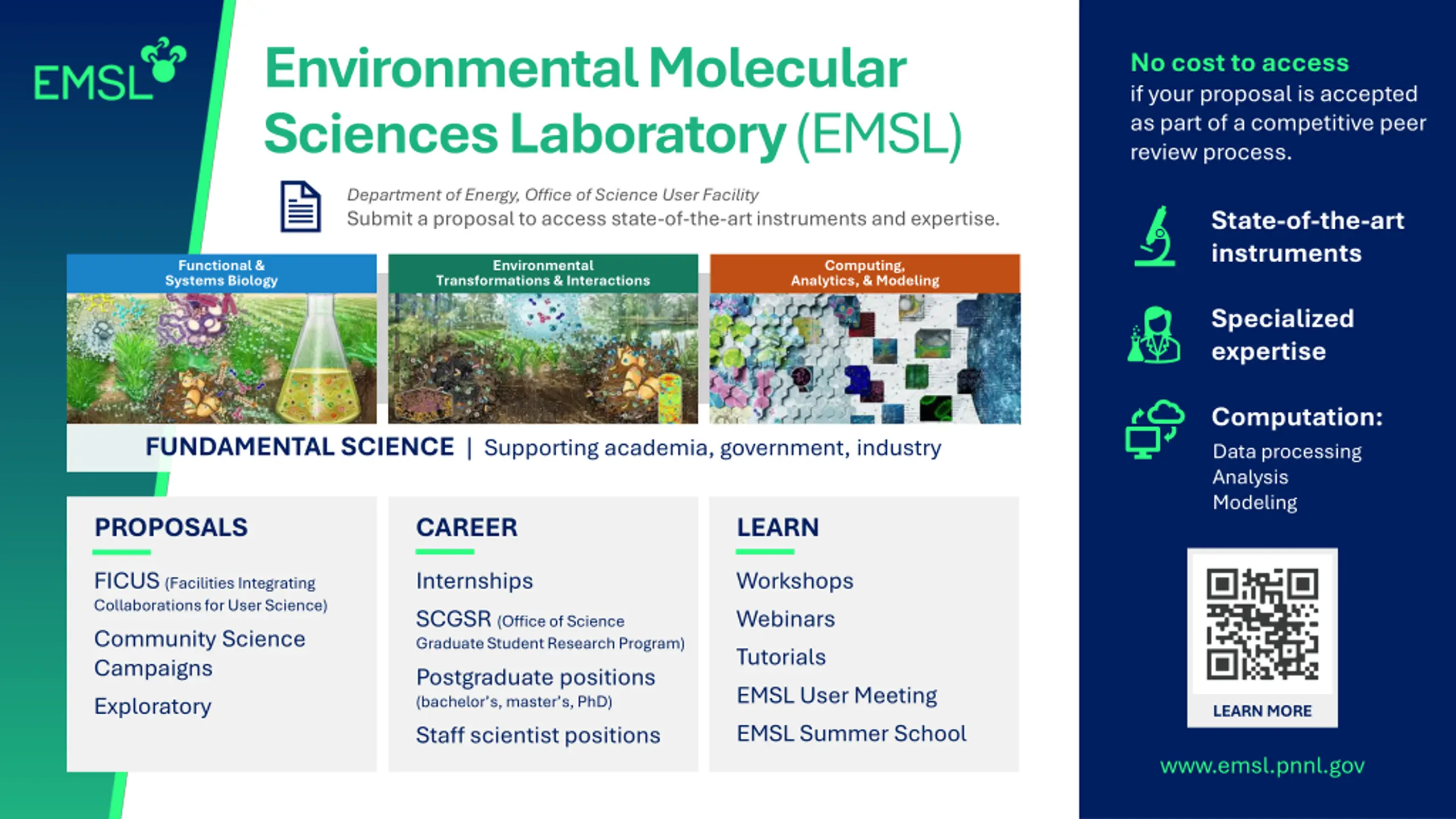 EMSL

Environmental Molecular Sciences Laboratory (EMSL)

Department of Energy, Office of Science User Facility
Submit a proposal to access state-of-the-art instruments and expertise.

Functional & Systems Biology

Environmental Transformations & Interactions

Computing, Analytics, & Modeling

FUNDAMENTAL SCIENCE | Supporting academia, government, industry

PROPOSALS

FICUS (Facilities Integrating Collaborations for User Science)

Community Science Campaigns

Exploratory

CAREER

Internships

SCGSR (Office of Science Graduate Student Research Program)

Postgraduate positions (bachelor's, master's, PhD)

Staff scientist positions

LEARN

Workshops

Webinars

Tutorials

EMSL User Meeting

EMSL Summer School

No cost to access
if your proposal is accepted as part of a competitive peer review process.

State-of-the-art instruments

Specialized expertise

Computation:
Data processing
Analysis
Modeling

LEARN MORE

www.emsl.pnnl.gov